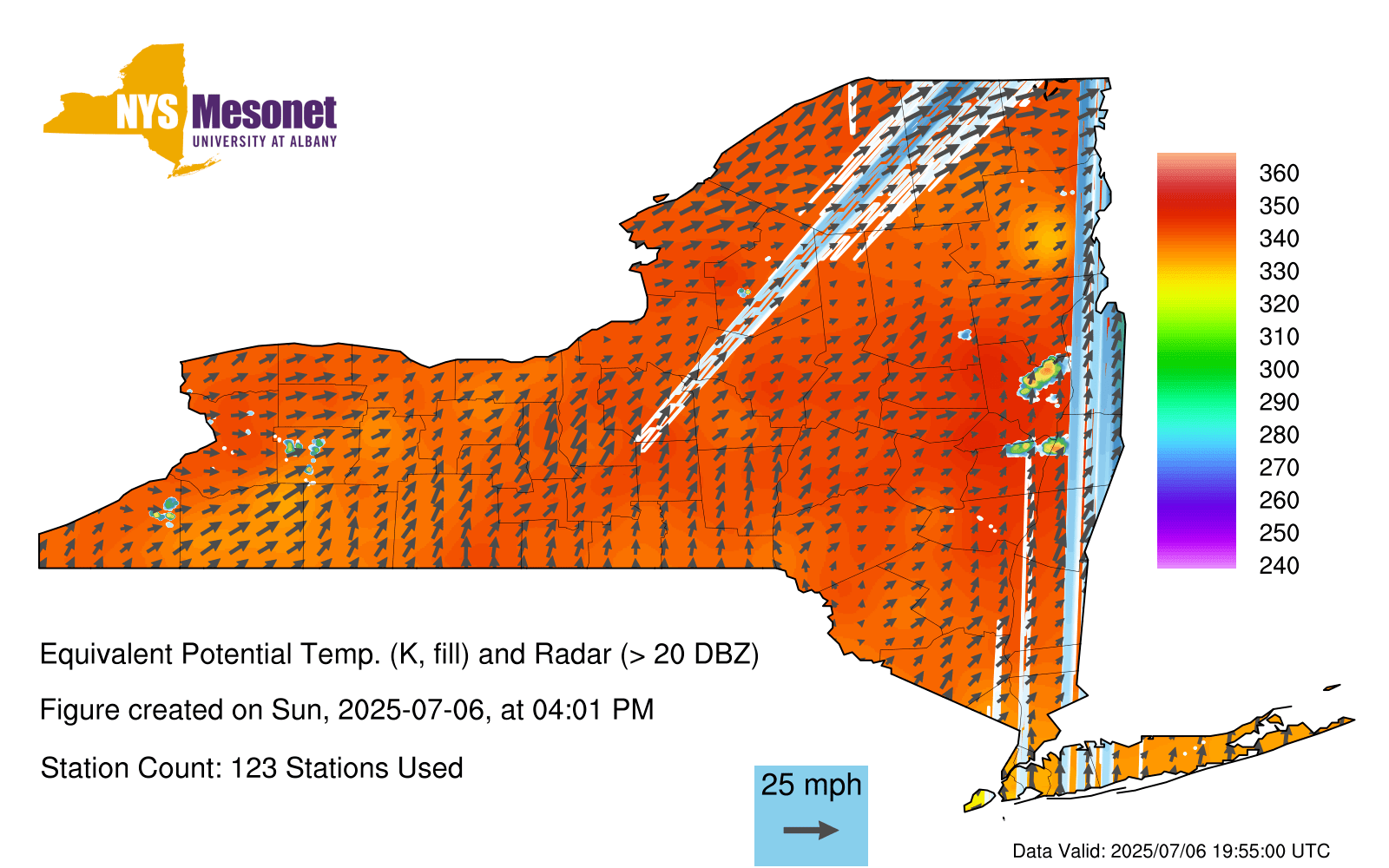 NYS Mesonet
UNIVERSITY AT ALBANY

360
350
340
330
320
310
300
290
280
270
260
250
240

Equivalent Potential Temp. (K, fill) and Radar (> 20 DBZ)

Figure created on Sun, 2025-07-06, at 04:01 PM

Station Count: 123 Stations Used

25 mph

Data Valid: 2025/07/06 19:55:00 UTC